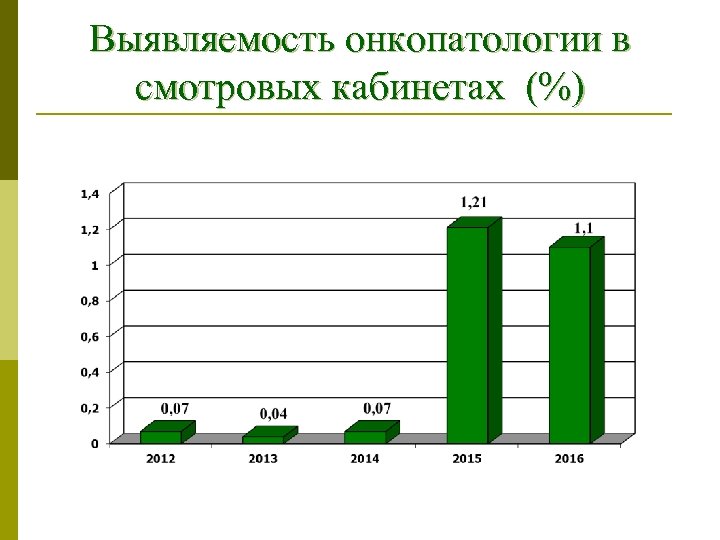 Выявляемость онкопатологии в смотровых кабинетах (%)

1,4
1,2
1
0,8
0,6
0,4
0,2
0

0,07
0,04
0,07
1,21
1,1

2012
2013
2014
2015
2016